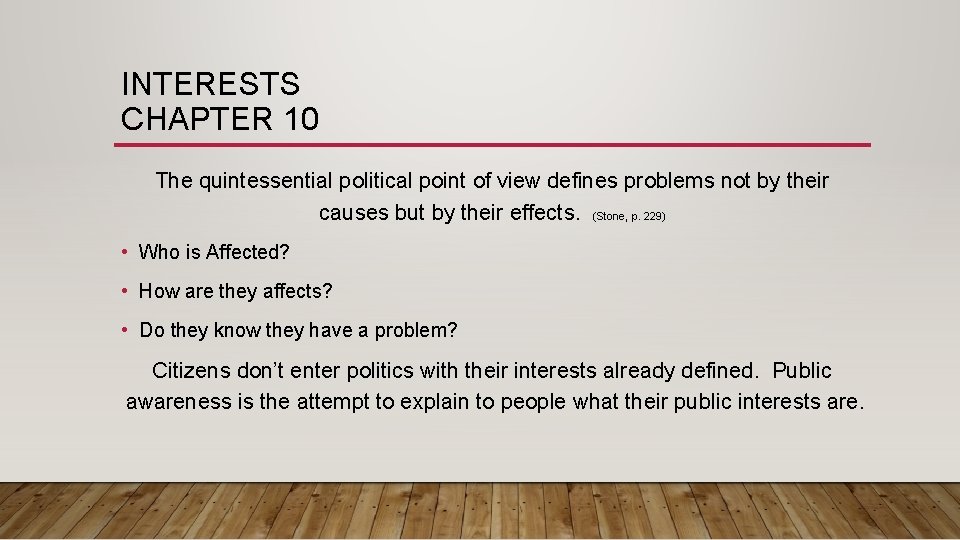 INTERESTS
CHAPTER 10

The quintessential political point of view defines problems not by their causes but by their effects. (Stone, p. 229)

• Who is Affected?

• How are they affects?

• Do they know they have a problem?

Citizens don't enter politics with their interests already defined. Public awareness is the attempt to explain to people what their public interests are.